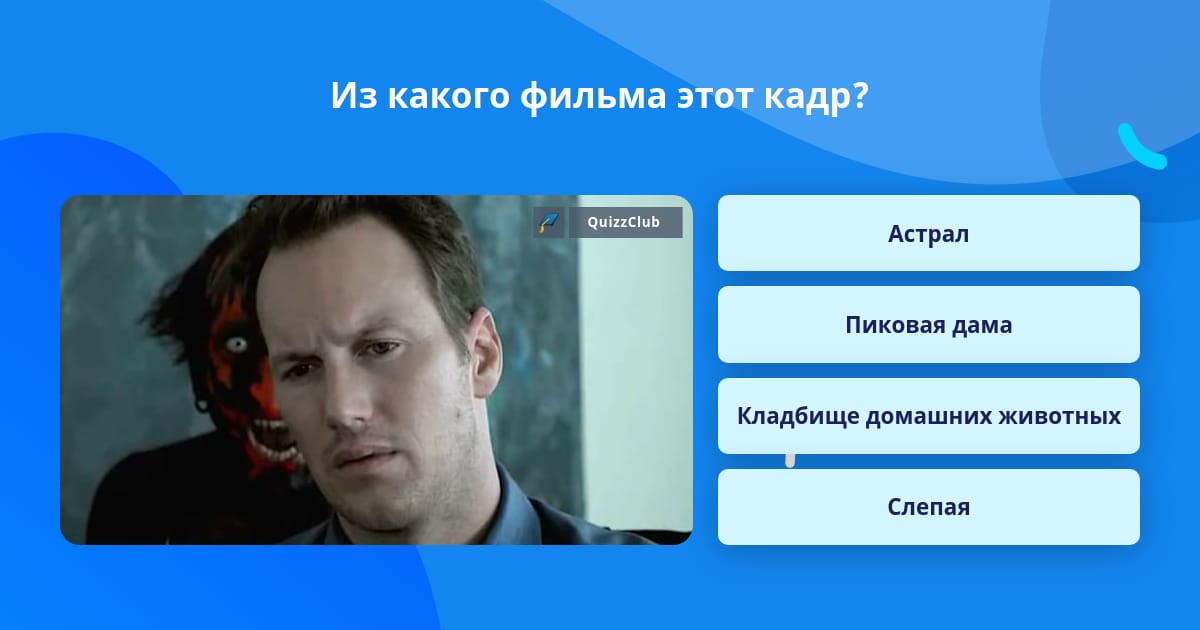 Из какого фильма этот кадр?

QuizzClub

Астрал

Пиковая дама

Кладбище домашних животных

Слепая